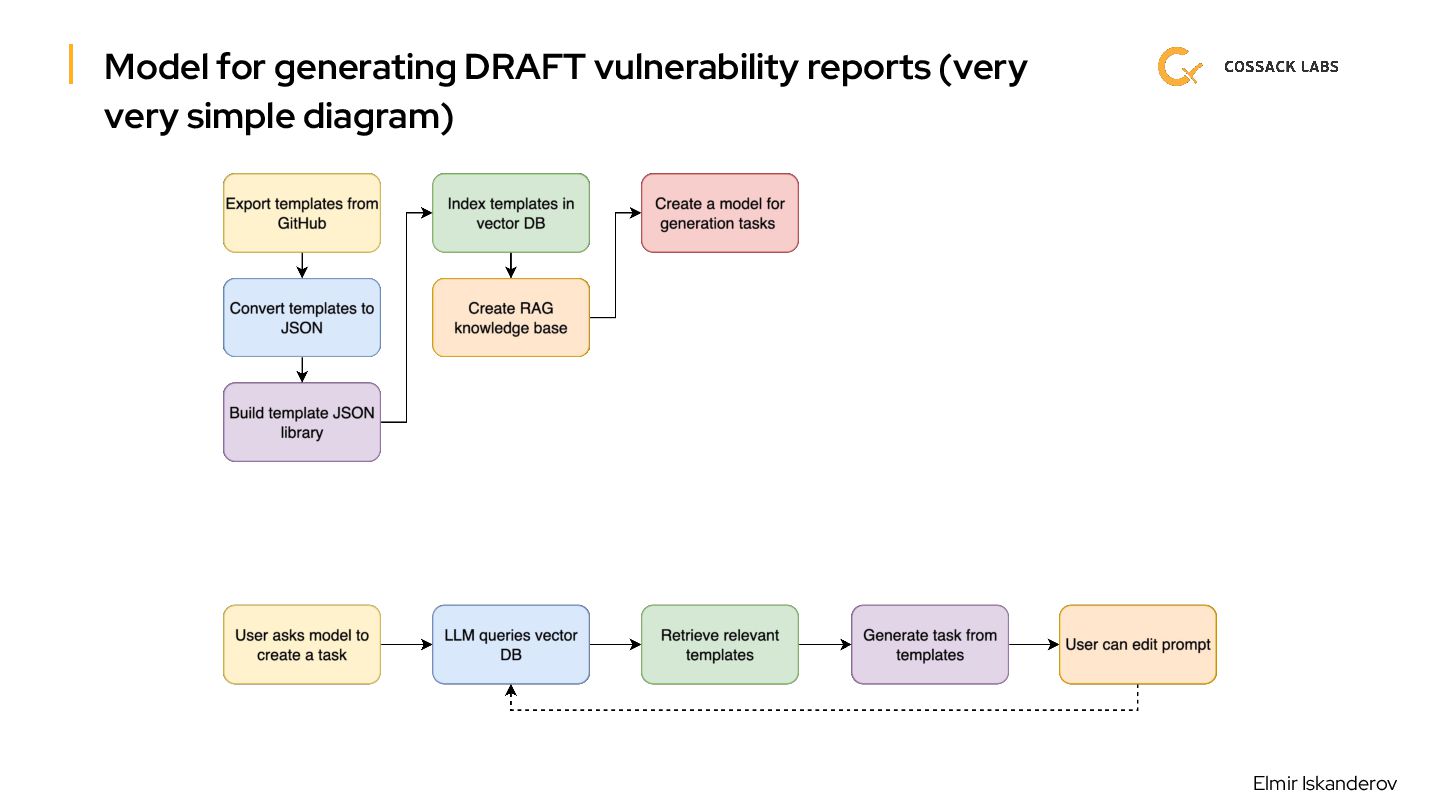 Model for generating DRAFT vulnerability reports (very very simple diagram)

COSSACK LABS

Export templates from GitHub

Convert templates to JSON

Build template JSON library

Index templates in vector DB

Create RAG knowledge base

Create a model for generation tasks

User asks model to create a task

LLM queries vector DB

Retrieve relevant templates

Generate task from templates

User can edit prompt

Elmir Iskanderov